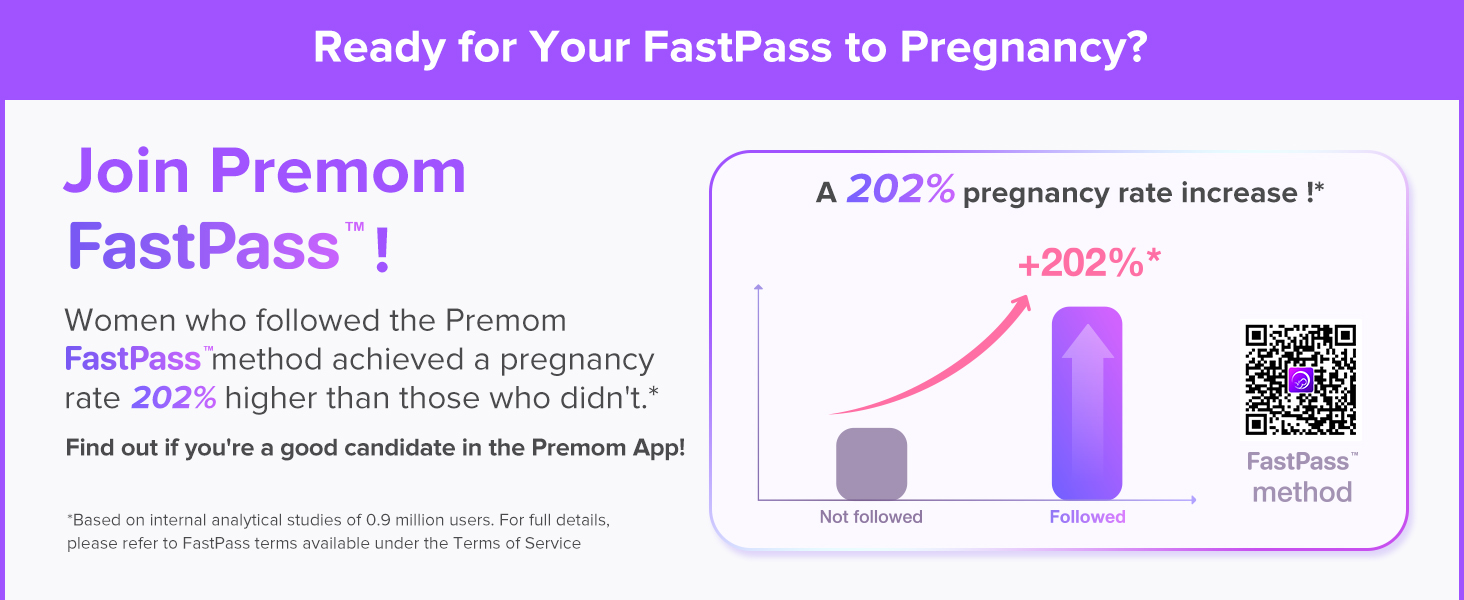 Ready for Your FastPass to Pregnancy?

Join Premom FastPass™!

Women who followed the Premom FastPass™ method achieved a pregnancy rate 202% higher than those who didn't.*

Find out if you're a good candidate in the Premom App!

*Based on internal analytical studies of 0.9 million users. For full details, please refer to FastPass terms available under the Terms of Service

A 202% pregnancy rate increase !*

+202%*

Not followed

Followed

FastPass™ method